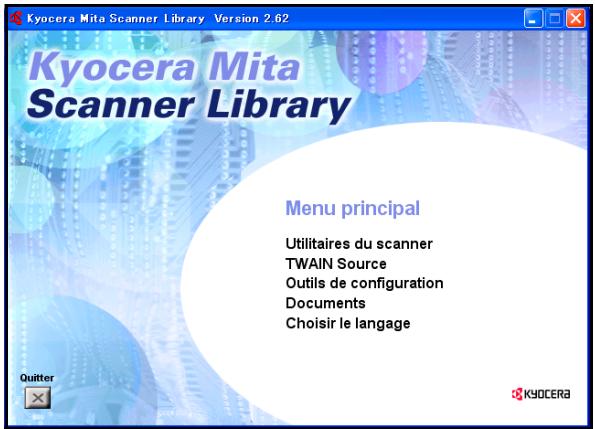 Kyocera Mita Scanner Library Version 2.62

Kyocera Mita
Scanner Library

Menu principal

Utilitaires du scanner
TWAIN Source
Outils de configuration
Documents
Choisir le langage

Quitter

KYOCERA